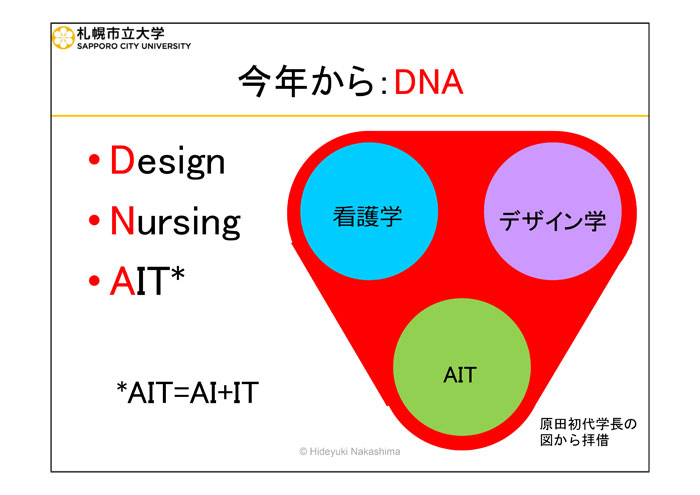 札幌市立大学
SAPPORO CITY UNIVERSITY

今年から:DNA

• Design
• Nursing
• AIT*

*AIT=AI+IT

看護学

デザイン学

AIT

原田初代学長の図から拝借

© Hideyuki Nakashima